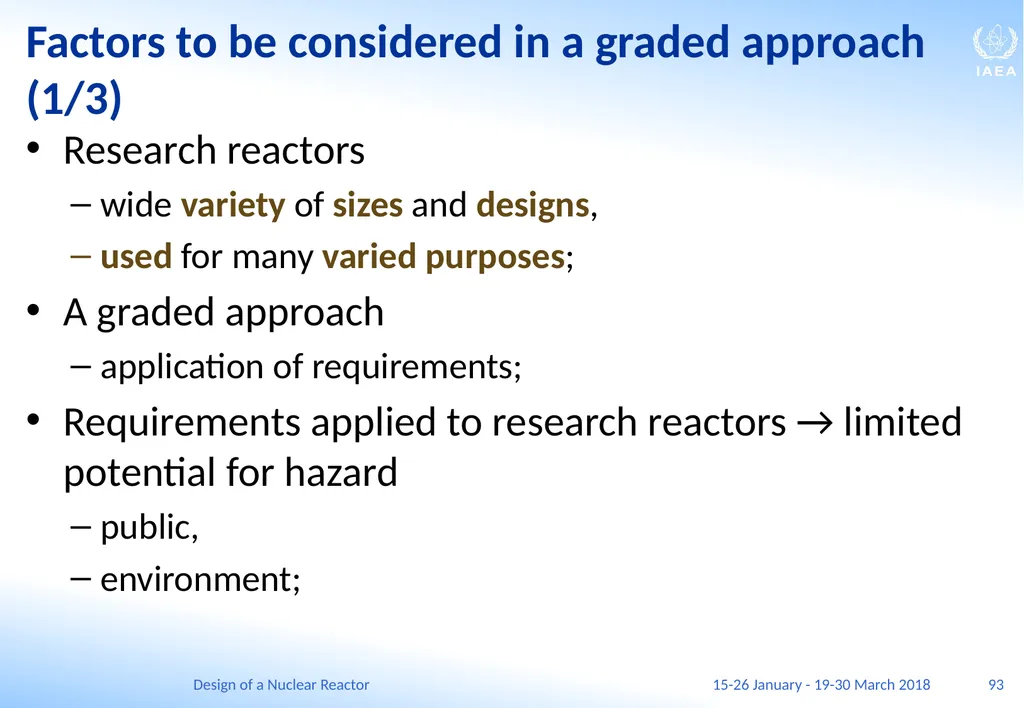 Factors to be considered in a graded approach (1/3)

IAEA

• Research reactors

– wide variety of sizes and designs,

– used for many varied purposes;

• A graded approach

– application of requirements;

• Requirements applied to research reactors → limited potential for hazard

– public,

– environment;

Design of a Nuclear Reactor

15-26 January - 19-30 March 2018

93